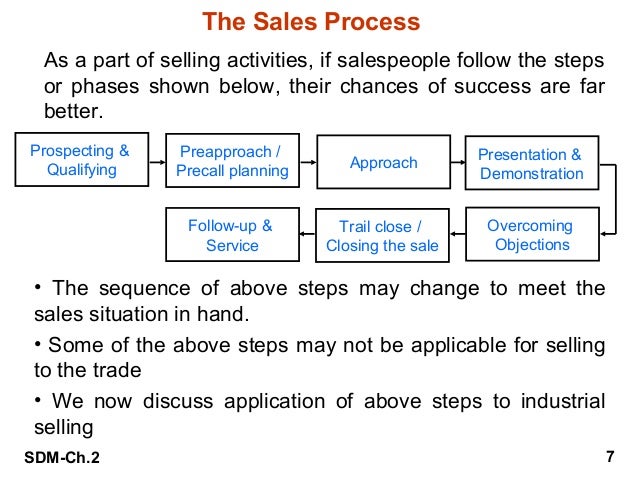 The Sales Process

As a part of selling activities, if salespeople follow the steps or phases shown below, their chances of success are far better.

Prospecting & Qualifying

Preapproach / Precall planning

Approach

Presentation & Demonstration

Overcoming Objections

Trail close / Closing the sale

Follow-up & Service

• The sequence of above steps may change to meet the sales situation in hand.

• Some of the above steps may not be applicable for selling to the trade

• We now discuss application of above steps to industrial selling

SDM-Ch.2

7